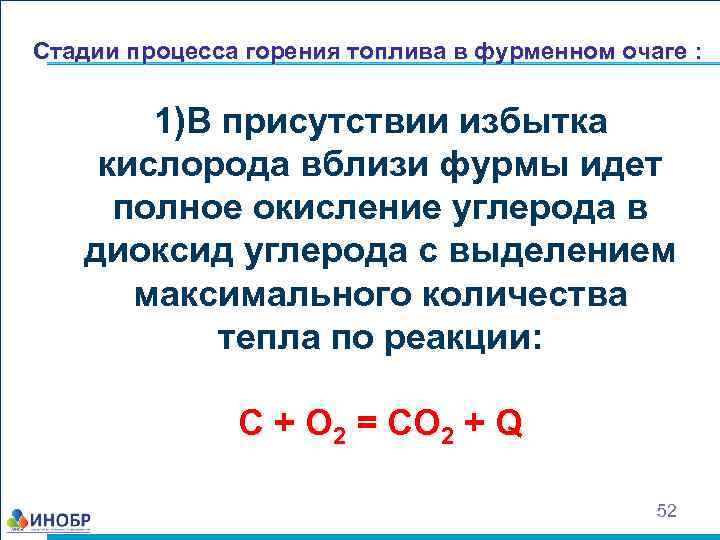 Стадии процесса горения топлива в фурменном очаге :

1)В присутствии избытка кислорода вблизи фурмы идет полное окисление углерода в диоксид углерода с выделением максимального количества тепла по реакции:

$C + O_2 = CO_2 + Q$

ИНОБР

52